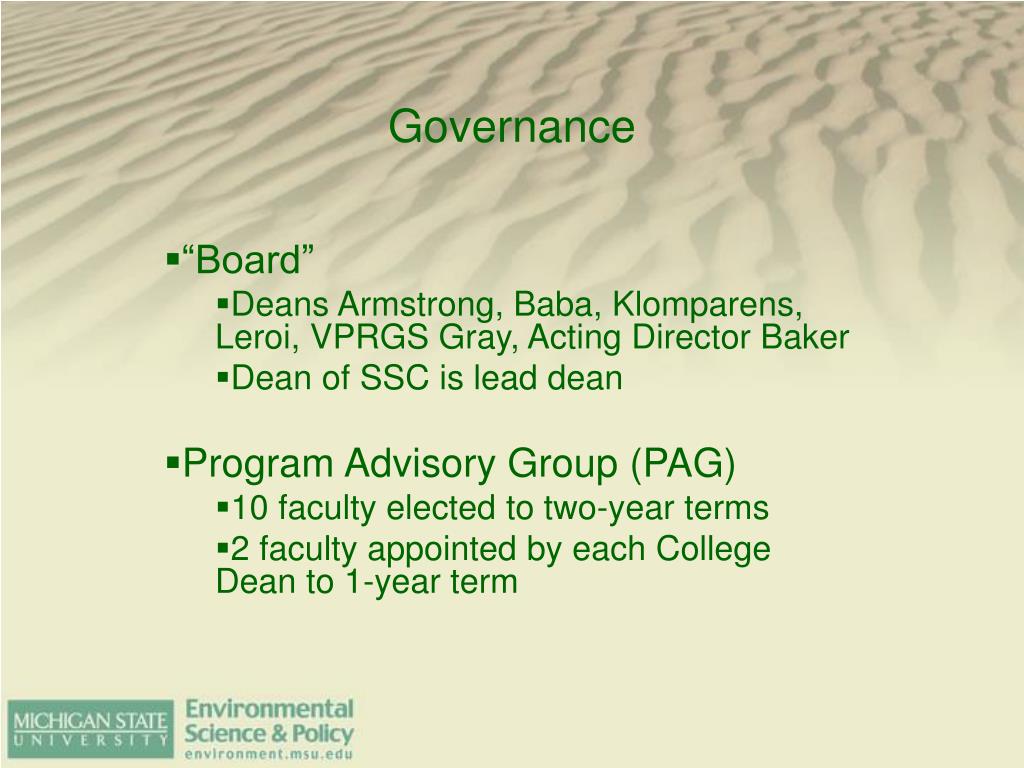 Governance

▪“Board”

▪Deans Armstrong, Baba, Klomparens, Leroi, VPRGS Gray, Acting Director Baker

▪Dean of SSC is lead dean

▪Program Advisory Group (PAG)

▪10 faculty elected to two-year terms

▪2 faculty appointed by each College Dean to 1-year term

MICHIGAN STATE UNIVERSITY

Environmental Science & Policy
environment.msu.edu